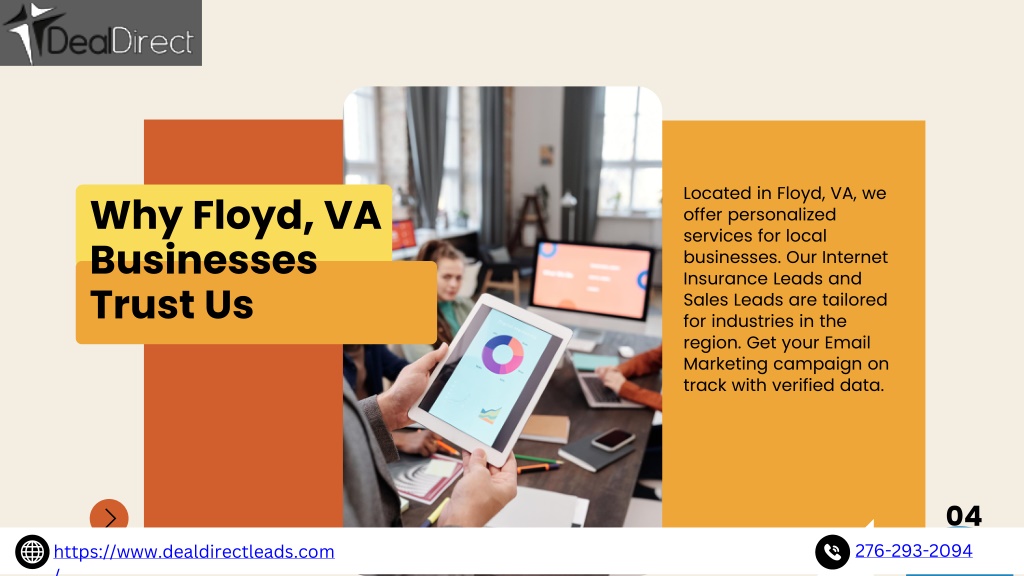 DealDirect

Why Floyd, VA Businesses Trust Us

Located in Floyd, VA, we offer personalized services for local businesses. Our Internet Insurance Leads and Sales Leads are tailored for industries in the region. Get your Email Marketing campaign on track with verified data.

04

https://www.dealdirectleads.com/

276-293-2094